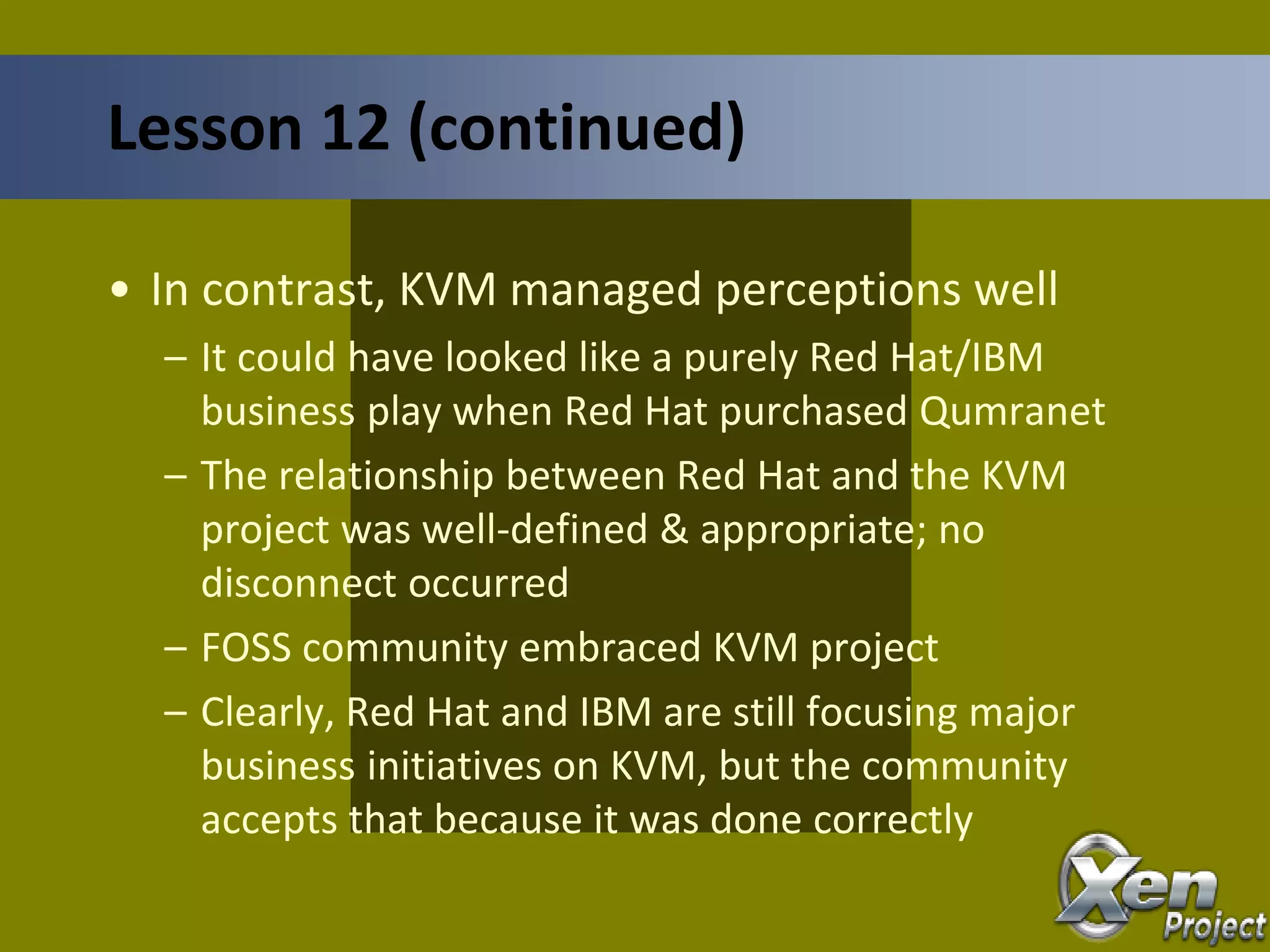 Lesson 12 (continued)

• In contrast, KVM managed perceptions well
– It could have looked like a purely Red Hat/IBM business play when Red Hat purchased Qumranet
– The relationship between Red Hat and the KVM project was well-defined & appropriate; no disconnect occurred
– FOSS community embraced KVM project
– Clearly, Red Hat and IBM are still focusing major business initiatives on KVM, but the community accepts that because it was done correctly

Xen Project